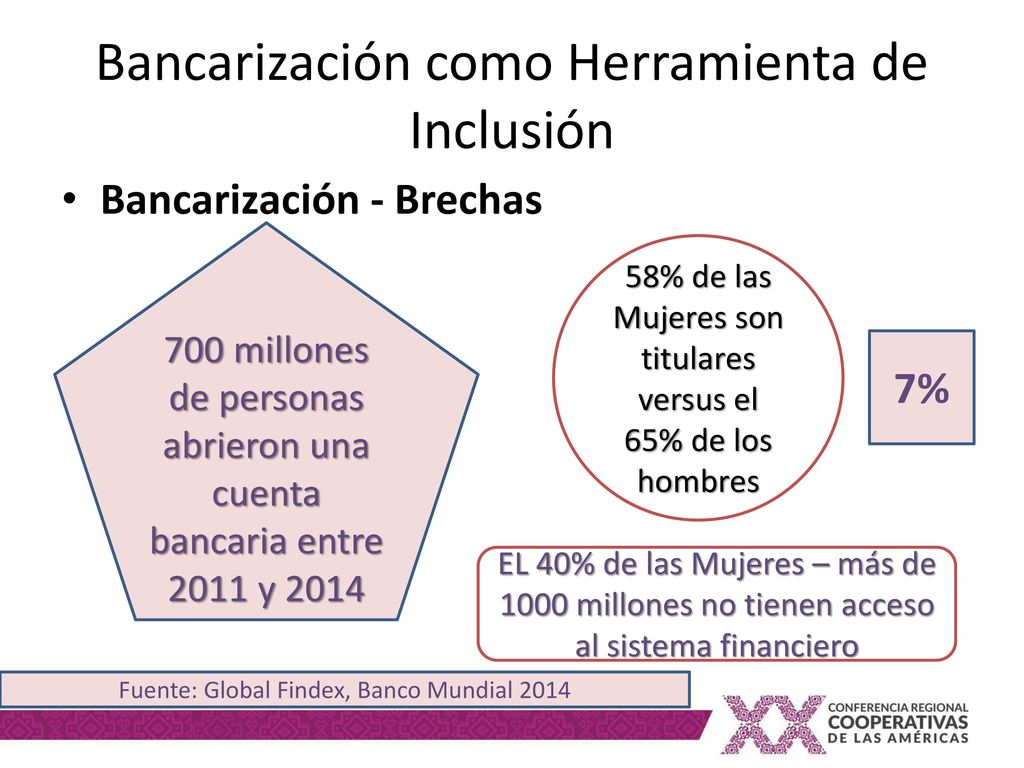 Bancarización como Herramienta de Inclusión

• Bancarización - Brechas

700 millones de personas abrieron una cuenta bancaria entre 2011 y 2014

58% de las Mujeres son titulares versus el 65% de los hombres

7%

EL 40% de las Mujeres – más de 1000 millones no tienen acceso al sistema financiero

Fuente: Global Findex, Banco Mundial 2014

XX CONFERENCIA REGIONAL COOPERATIVAS DE LAS AMÉRICAS